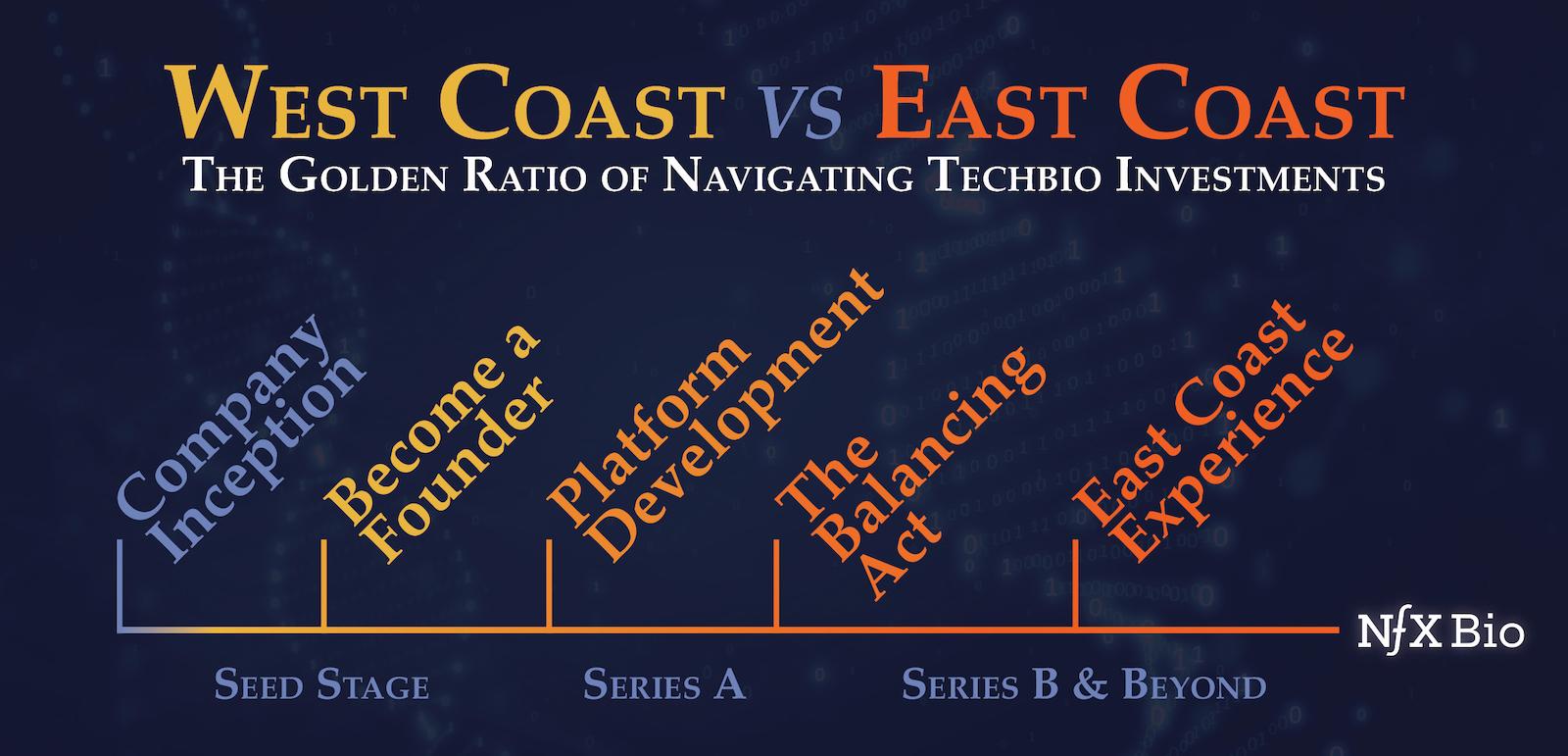 WEST COAST VS EAST COAST

THE GOLDEN RATIO OF NAVIGATING TECHBIO INVESTMENTS

Company Inception

Become a Founder

Platform Development

The Balancing Act

East Coast Experience

NfX Bio

SEED STAGE

SERIES A

SERIES B & BEYOND